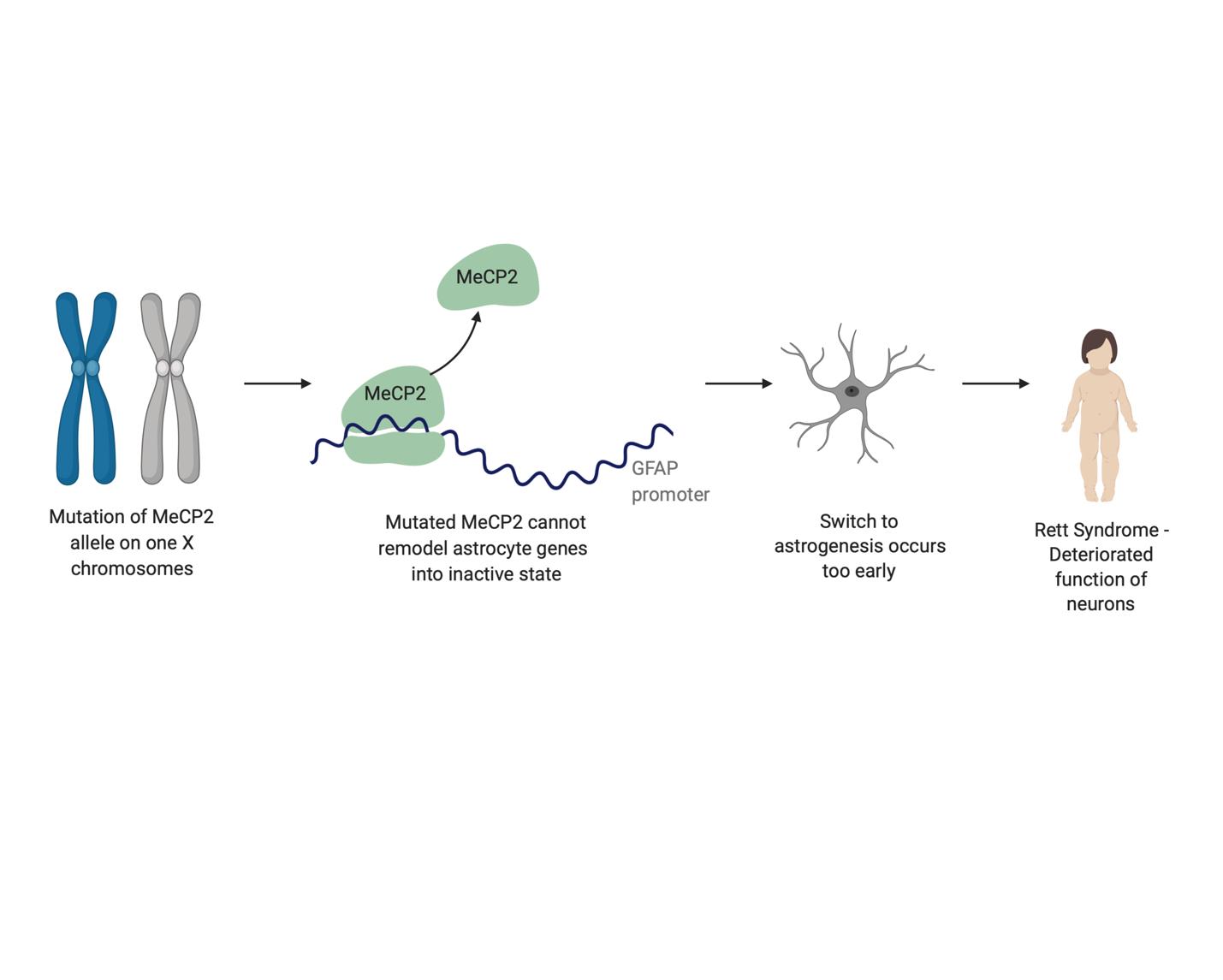 Mutation of MeCP2 allele on one X chromosomes

MeCP2

MeCP2

GFAP promoter

Mutated MeCP2 cannot remodel astrocyte genes into inactive state

Switch to astrogenesis occurs too early

Rett Syndrome - Deteriorated function of neurons